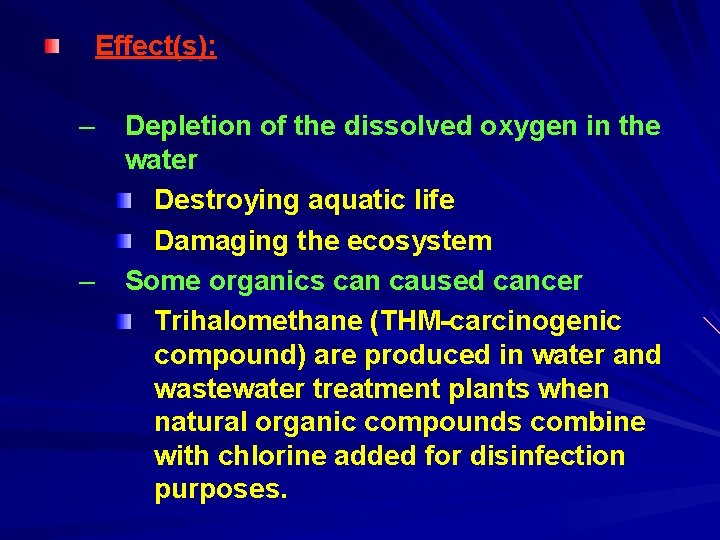 Effect(s):

– Depletion of the dissolved oxygen in the water

Destroying aquatic life

Damaging the ecosystem

– Some organics can caused cancer

Trihalomethane (THM-carcinogenic compound) are produced in water and wastewater treatment plants when natural organic compounds combine with chlorine added for disinfection purposes.